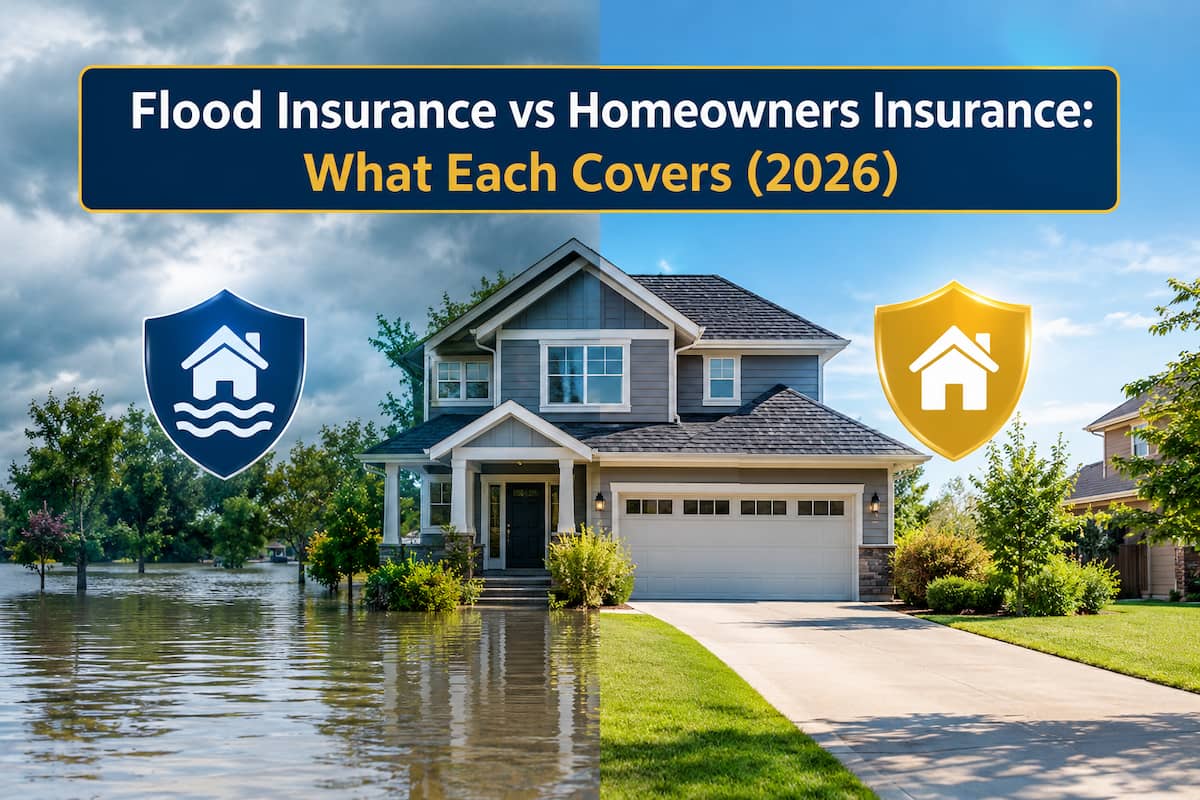 Flood Insurance vs Homeowners Insurance:
What Each Covers (2026)